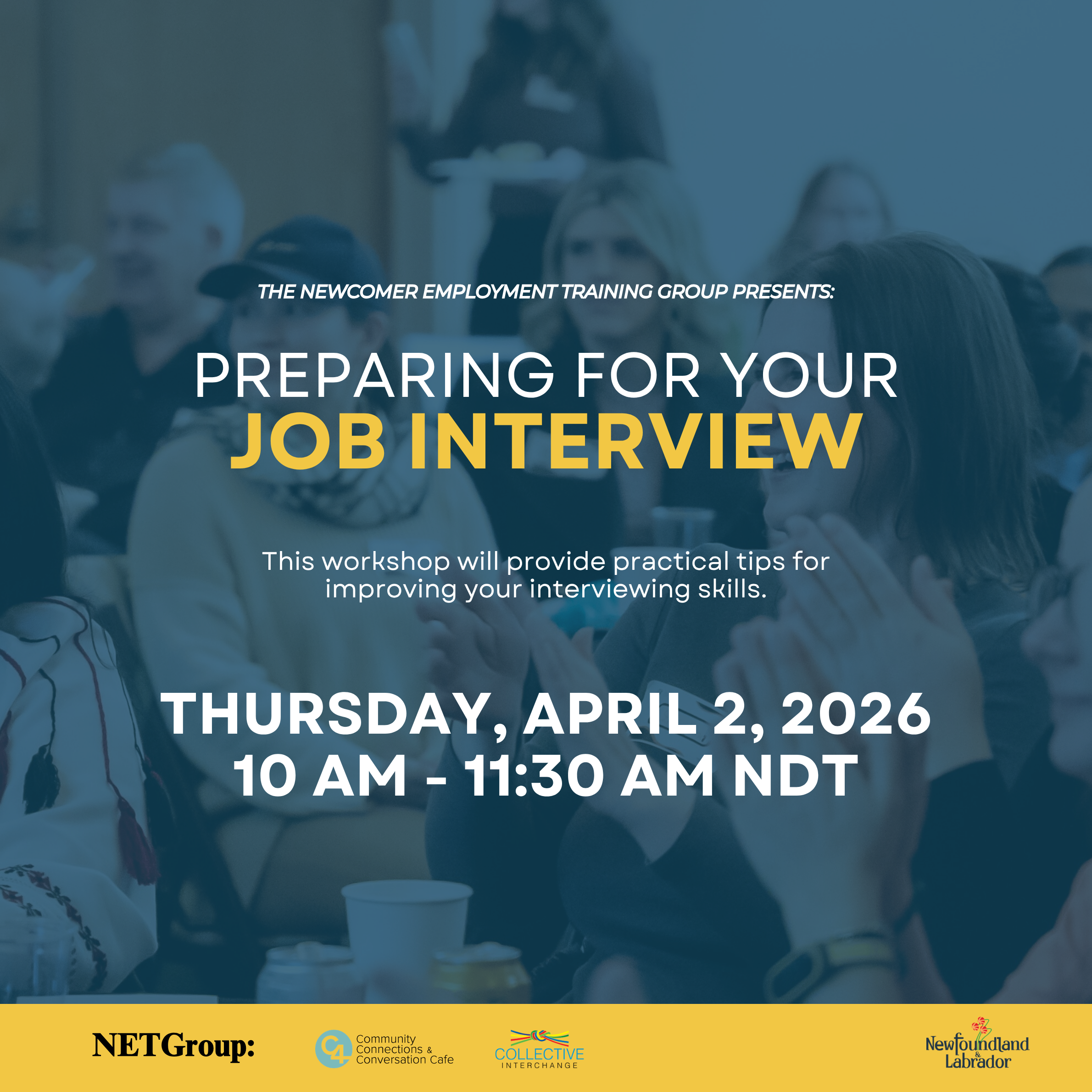 THE NEWCOMER EMPLOYMENT TRAINING GROUP PRESENTS:

PREPARING FOR YOUR JOB INTERVIEW

This workshop will provide practical tips for improving your interviewing skills.

THURSDAY, APRIL 2, 2026
10 AM - 11:30 AM NDT

NETGroup:

C4 Community Connections & Conversation Cafe

COLLECTIVE INTERCHANGE

Newfoundland & Labrador